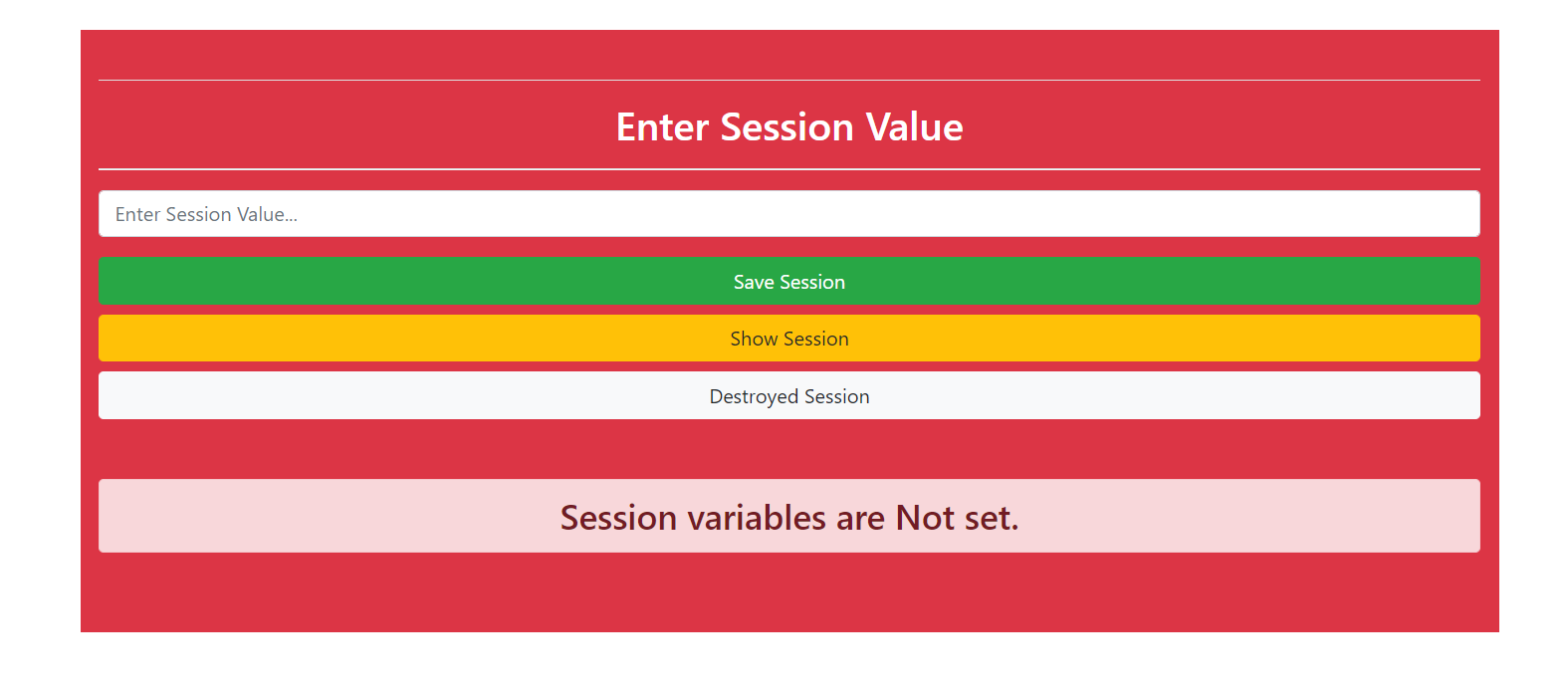 Enter Session Value

Enter Session Value...

Save Session

Show Session

Destroyed Session

Session variables are Not set.